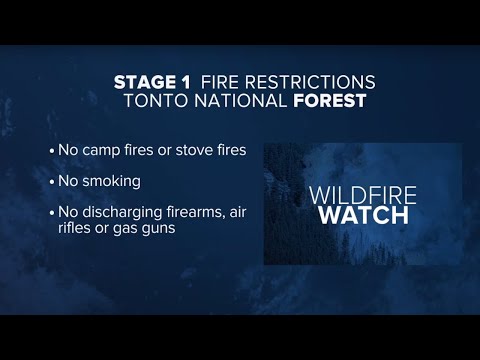 STAGE 1 FIRE RESTRICTIONS
TONTO NATIONAL FOREST

• No camp fires or stove fires

• No smoking

• No discharging firearms, air rifles or gas guns

WILDFIRE
WATCH